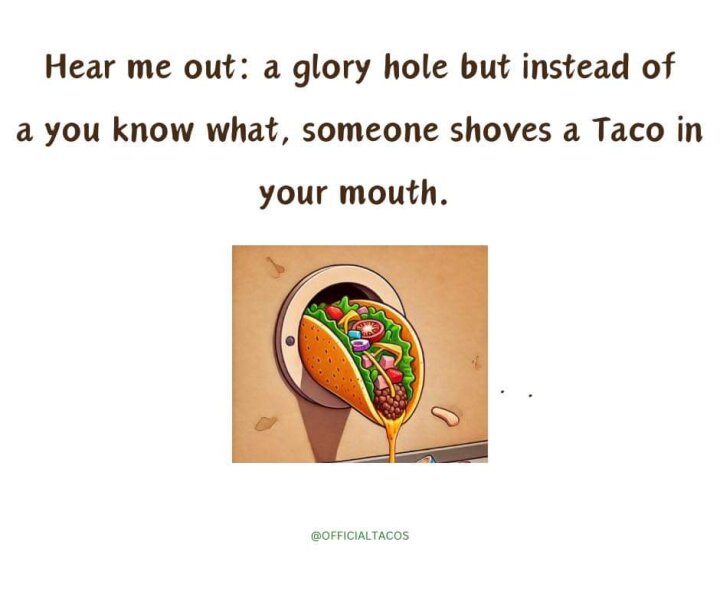 Hear me out: a glory hole but instead of a you know what, someone shoves a Taco in your mouth.

@OFFICIALTACOS